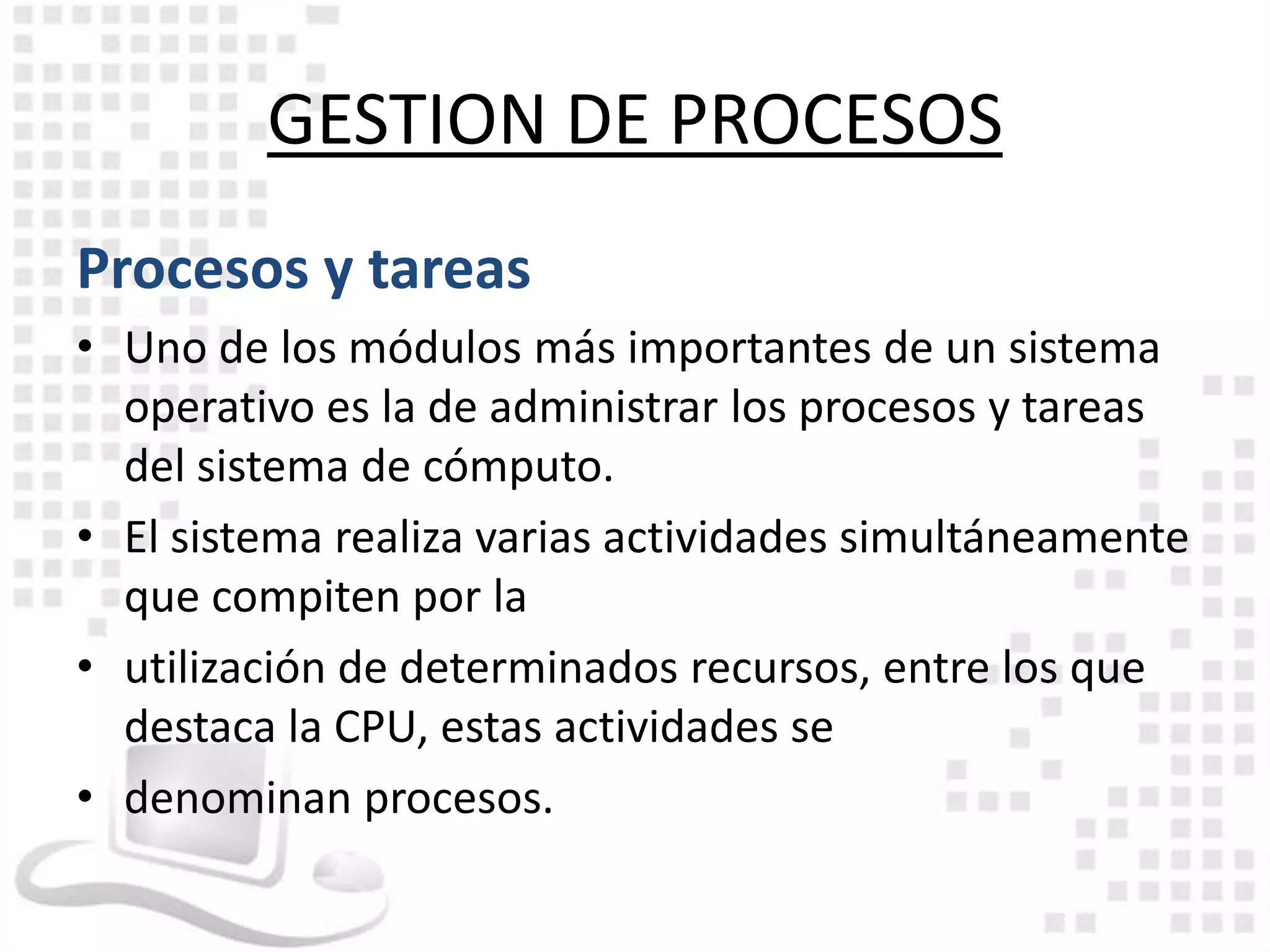 GESTION DE PROCESOS

Procesos y tareas

• Uno de los módulos más importantes de un sistema operativo es la de administrar los procesos y tareas del sistema de cómputo.
• El sistema realiza varias actividades simultáneamente que compiten por la
• utilización de determinados recursos, entre los que destaca la CPU, estas actividades se
• denominan procesos.